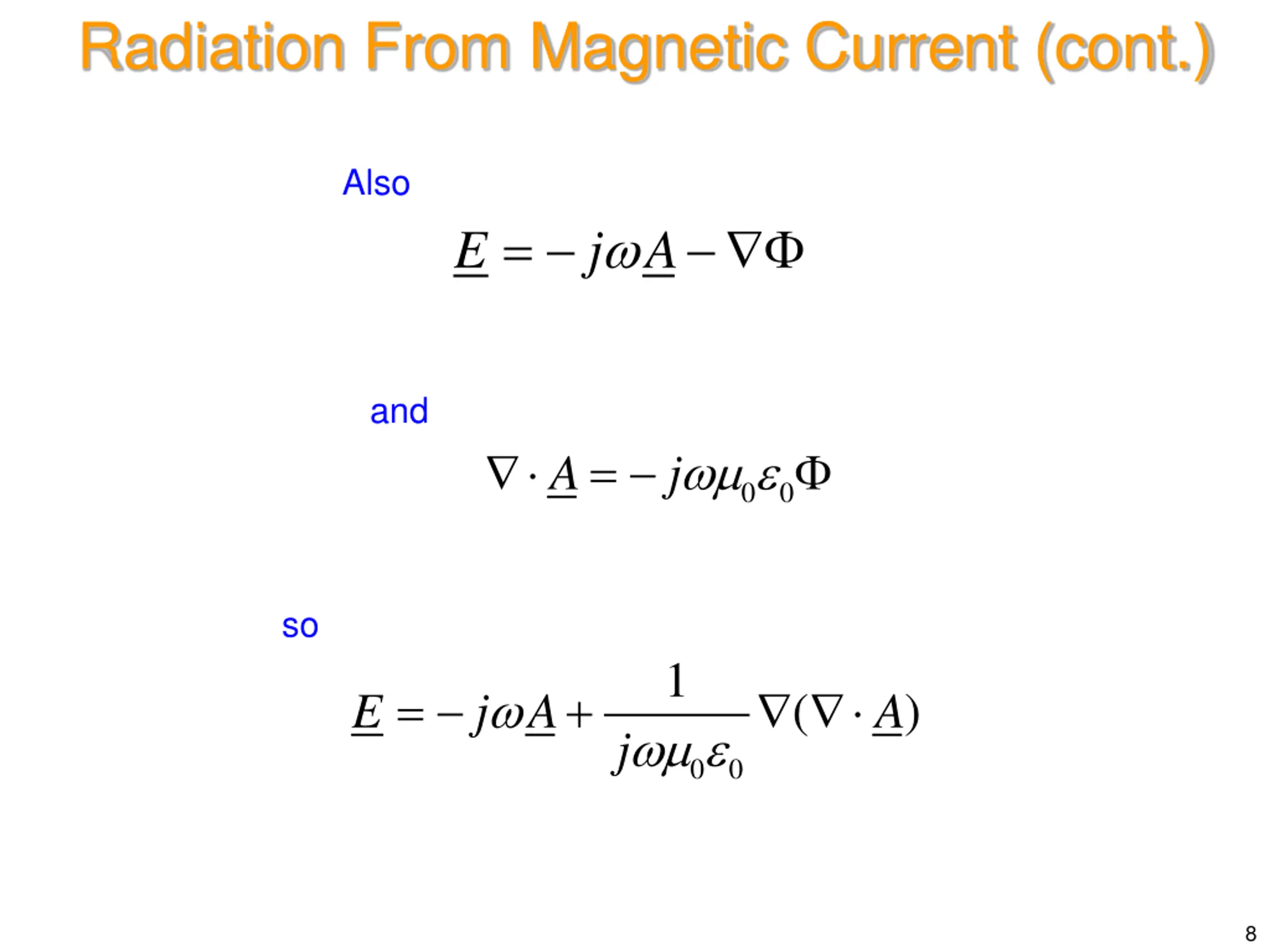 Radiation From Magnetic Current (cont.)

Also

$\underline{E} = -j\omega\underline{A} - \nabla\Phi$

and

$\nabla \cdot \underline{A} = -j\omega\mu_0\varepsilon_0\Phi$

so

$\underline{E} = -j\omega\underline{A} + \frac{1}{j\omega\mu_0\varepsilon_0}\nabla(\nabla \cdot \underline{A})$

8